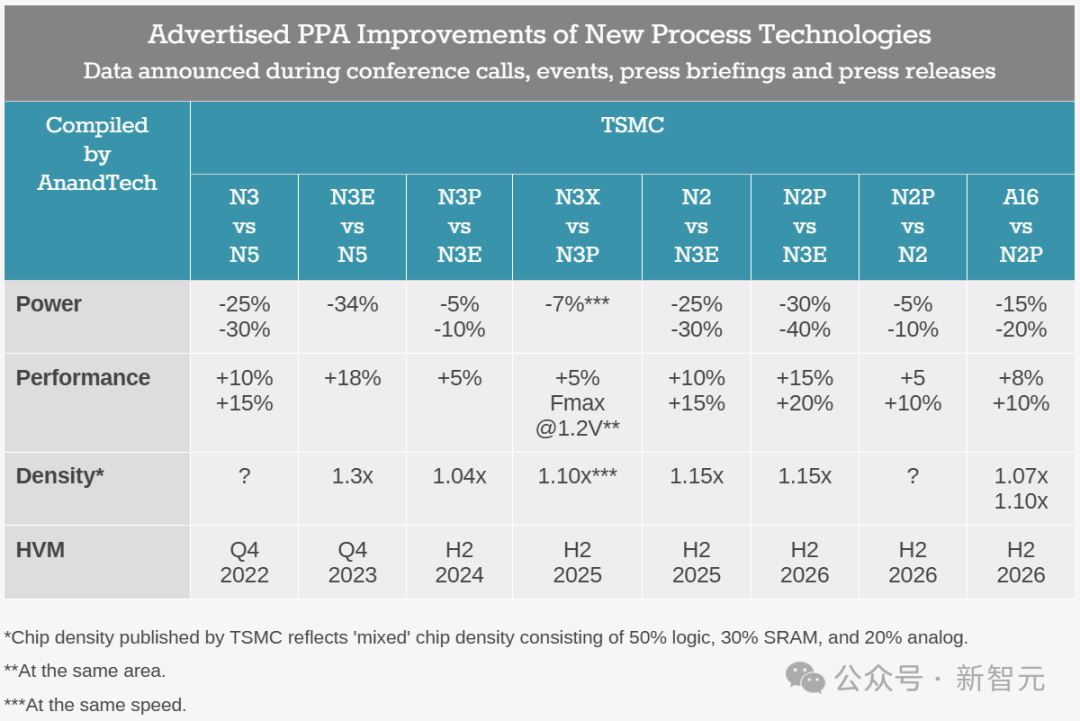 Advertised PPA Improvements of New Process Technologies
Data announced during conference calls, events, press briefings and press releases

| Compiled by AnandTech | TSMC | | | | | | | |
|---|---|---|---|---|---|---|---|---|
| | N3 vs N5 | N3E vs N5 | N3P vs N3E | N3X vs N3P | N2 vs N3E | N2P vs N3E | N2P vs N2 | A16 vs N2P |
| Power | -25% -30% | -34% | -5% -10% | -7%*** | -25% -30% | -30% -40% | -5% -10% | -15% -20% |
| Performance | +10% +15% | +18% | +5% | +5% Fmax @1.2V** | +10% +15% | +15% +20% | +5 +10% | +8% +10% |
| Density* | ? | 1.3x | 1.04x | 1.10x*** | 1.15x | 1.15x | ? | 1.07x 1.10x |
| HVM | Q4 2022 | Q4 2023 | H2 2024 | H2 2025 | H2 2025 | H2 2026 | H2 2026 | H2 2026 |

*Chip density published by TSMC reflects 'mixed' chip density consisting of 50% logic, 30% SRAM, and 20% analog.

**At the same area.

***At the same speed.

公众号 · 新智元